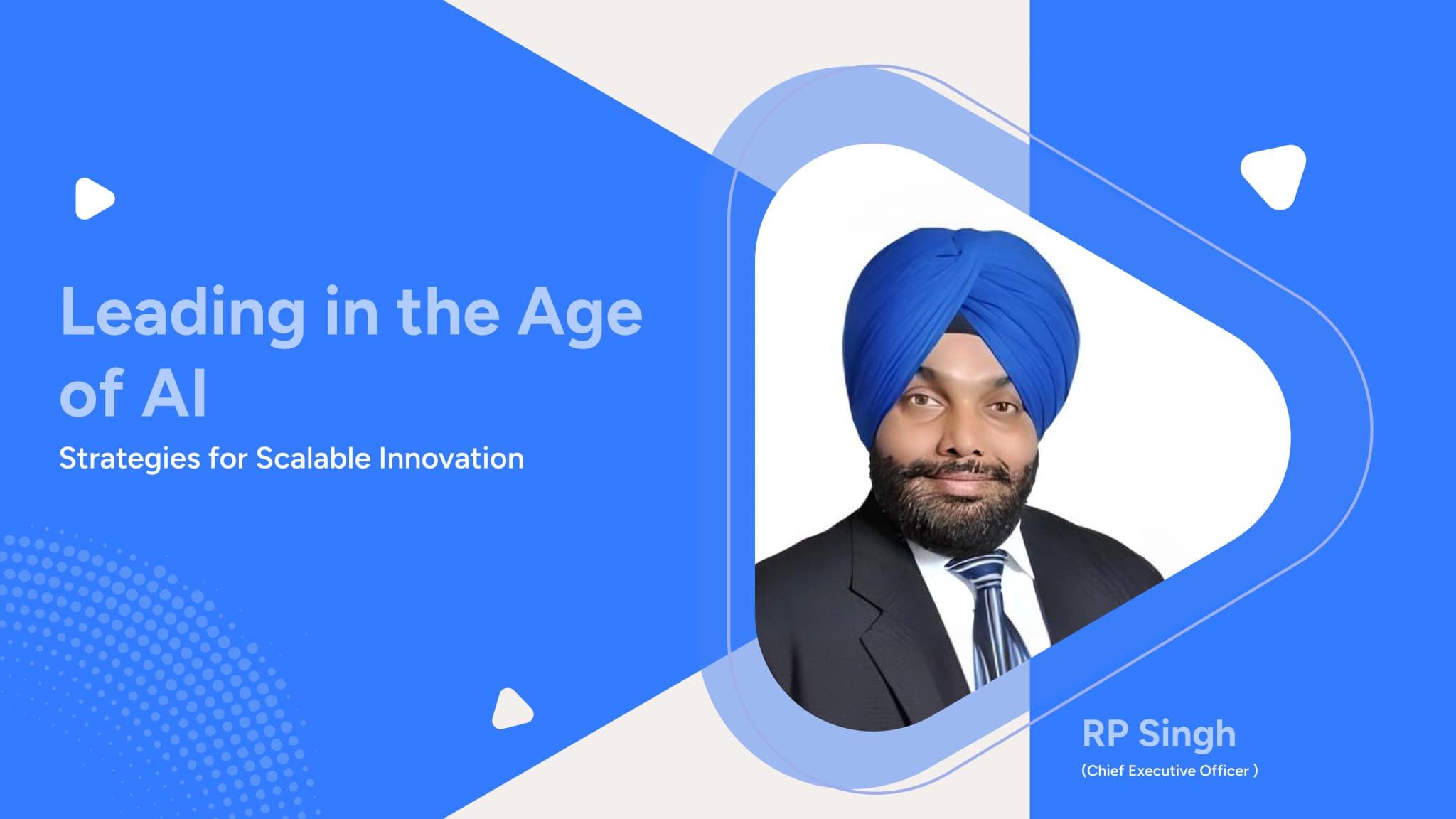 Leading in the Age of AI

Strategies for Scalable Innovation

RP Singh

(Chief Executive Officer )